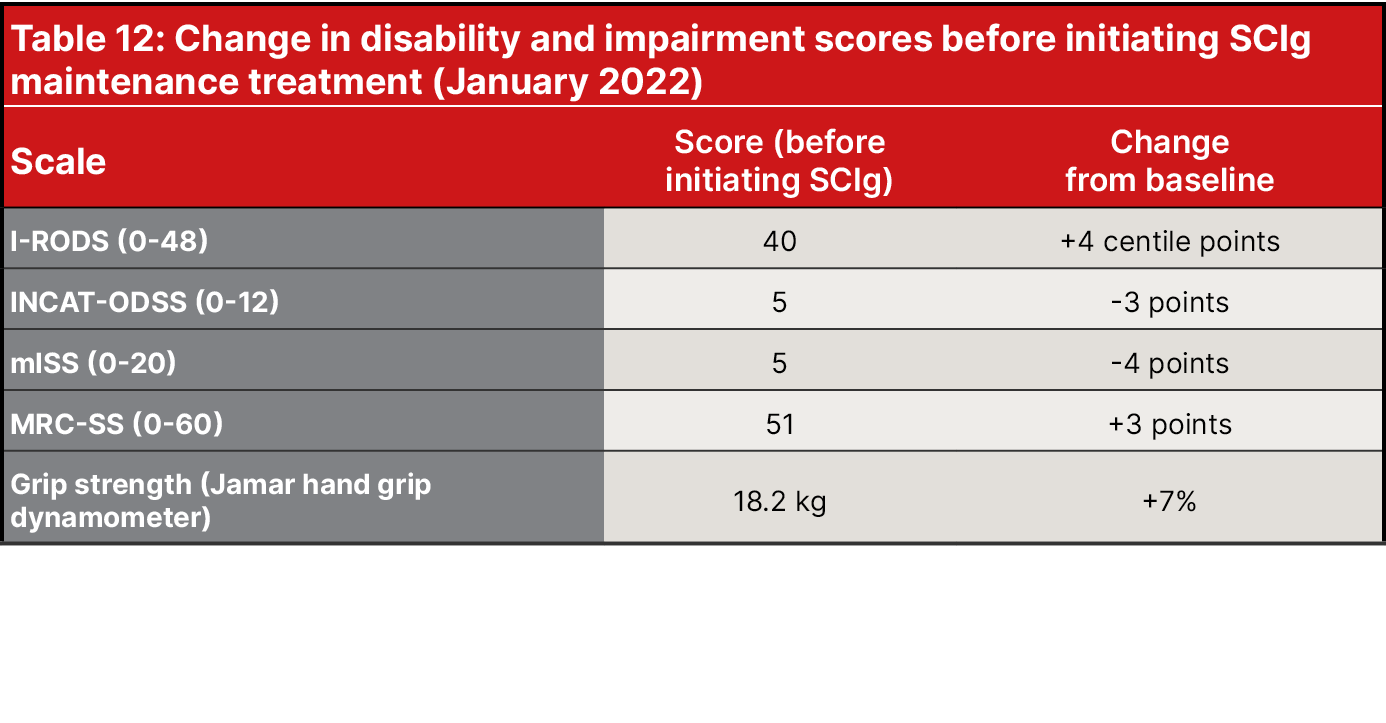 Table 12: Change in disability and impairment scores before initiating SCIg maintenance treatment (January 2022)

| Scale | Score (before initiating SCIg) | Change from baseline |
|---|---|---|
| I-RODS (0-48) | 40 | +4 centile points |
| INCAT-ODSS (0-12) | 5 | -3 points |
| mISS (0-20) | 5 | -4 points |
| MRC-SS (0-60) | 51 | +3 points |
| Grip strength (Jamar hand grip dynamometer) | 18.2 kg | +7% |